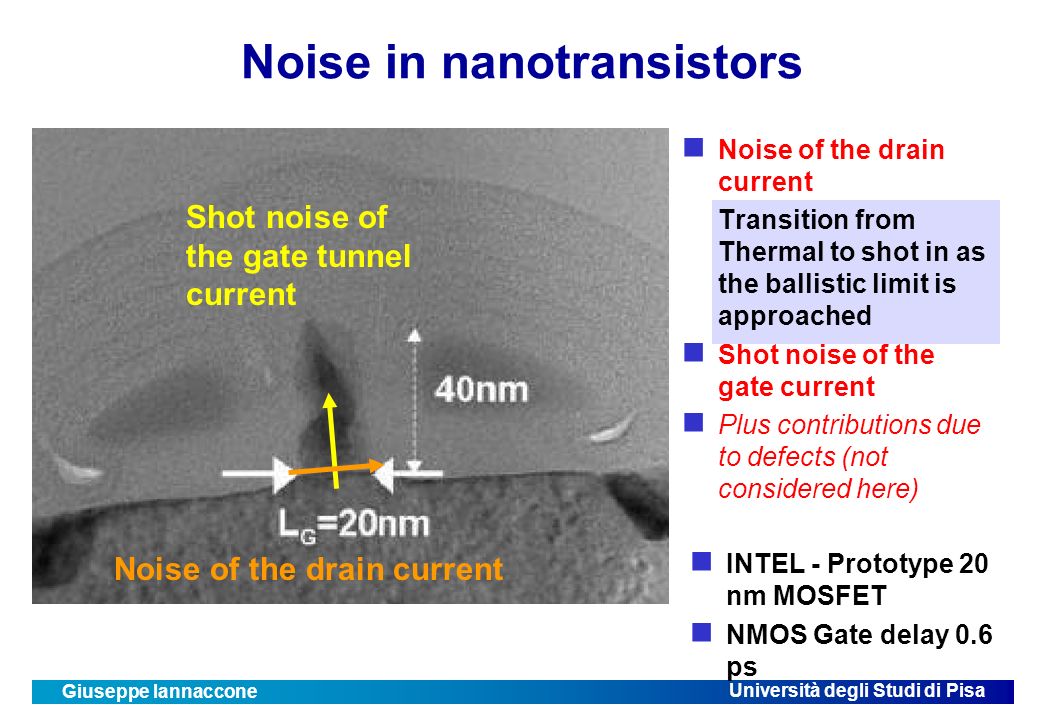 Noise in nanotransistors

Shot noise of the gate tunnel current

40nm

$L_G$=20nm

Noise of the drain current

Noise of the drain current

Transition from Thermal to shot in as the ballistic limit is approached

Shot noise of the gate current

Plus contributions due to defects (not considered here)

INTEL - Prototype 20 nm MOSFET

NMOS Gate delay 0.6 ps

Giuseppe Iannaccone

Università degli Studi di Pisa